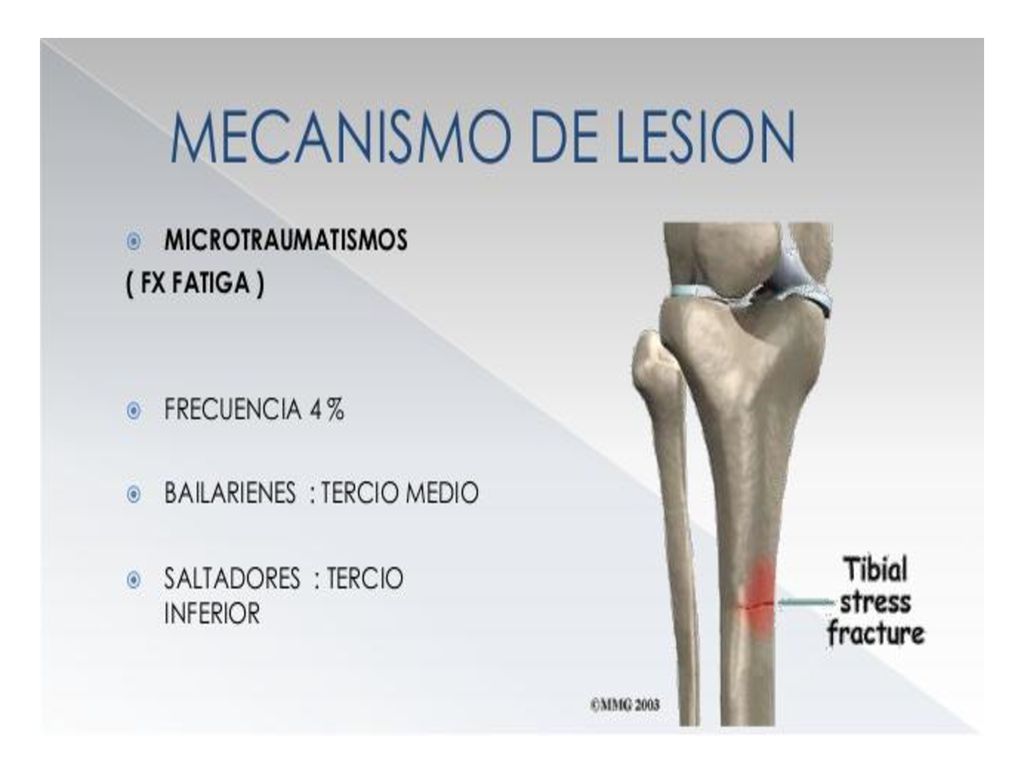 MECANISMO DE LESION

MICROTRAUMATISMOS
( FX FATIGA )

FRECUENCIA 4 %

BAILARIENES : TERCIO MEDIO

SALTADORES : TERCIO INFERIOR

Tibial stress fracture

©MMG 2003